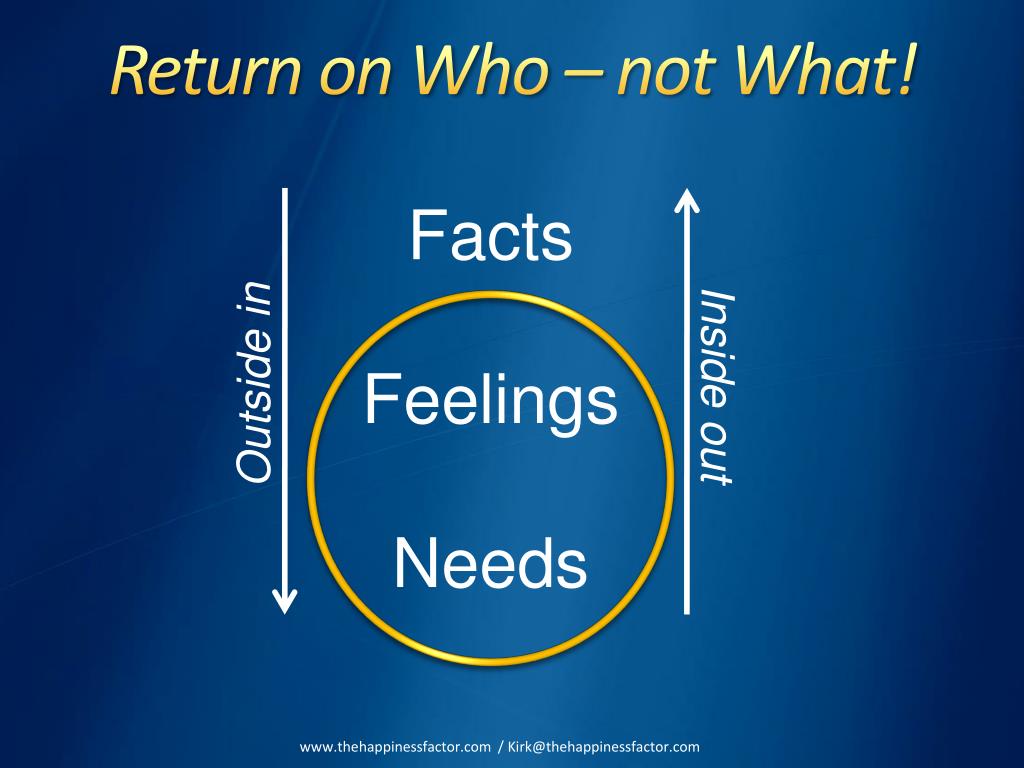 Return on Who – not What!

Outside in

Facts

Feelings

Needs

Inside out

www.thehappinessfactor.com / Kirk@thehappinessfactor.com